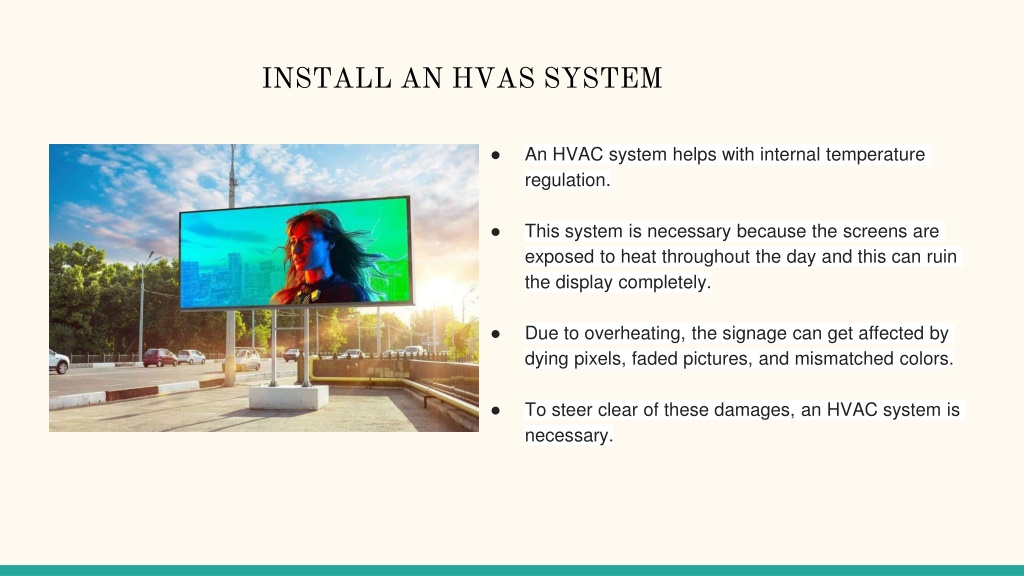 INSTALL AN HVAS SYSTEM

● An HVAC system helps with internal temperature regulation.

● This system is necessary because the screens are exposed to heat throughout the day and this can ruin the display completely.

● Due to overheating, the signage can get affected by dying pixels, faded pictures, and mismatched colors.

● To steer clear of these damages, an HVAC system is necessary.